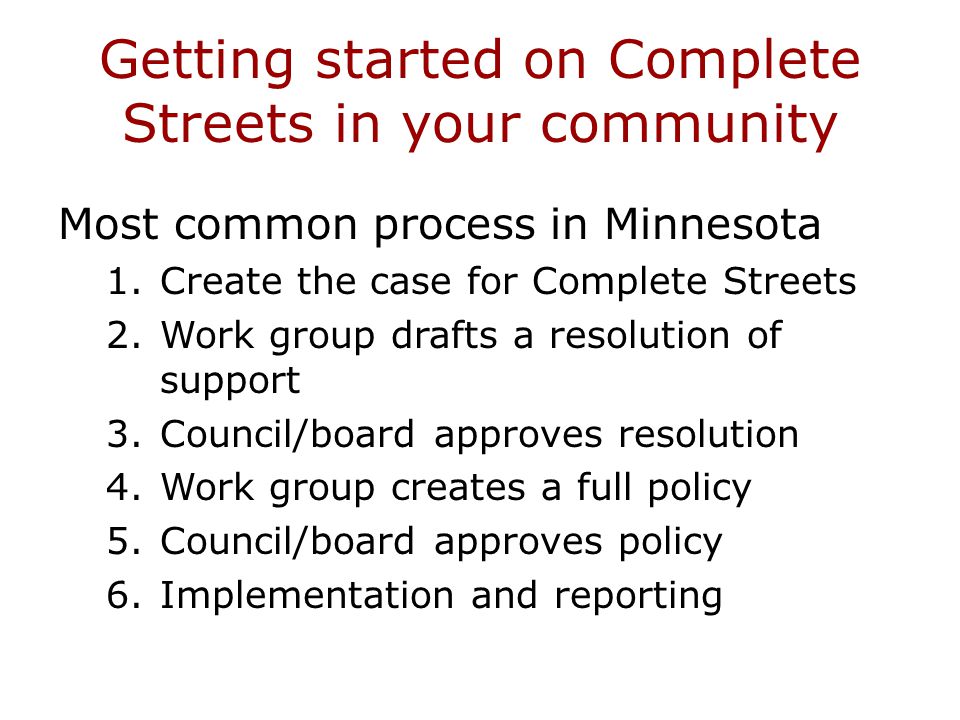 Getting started on Complete Streets in your community

Most common process in Minnesota

1. Create the case for Complete Streets
2. Work group drafts a resolution of support
3. Council/board approves resolution
4. Work group creates a full policy
5. Council/board approves policy
6. Implementation and reporting